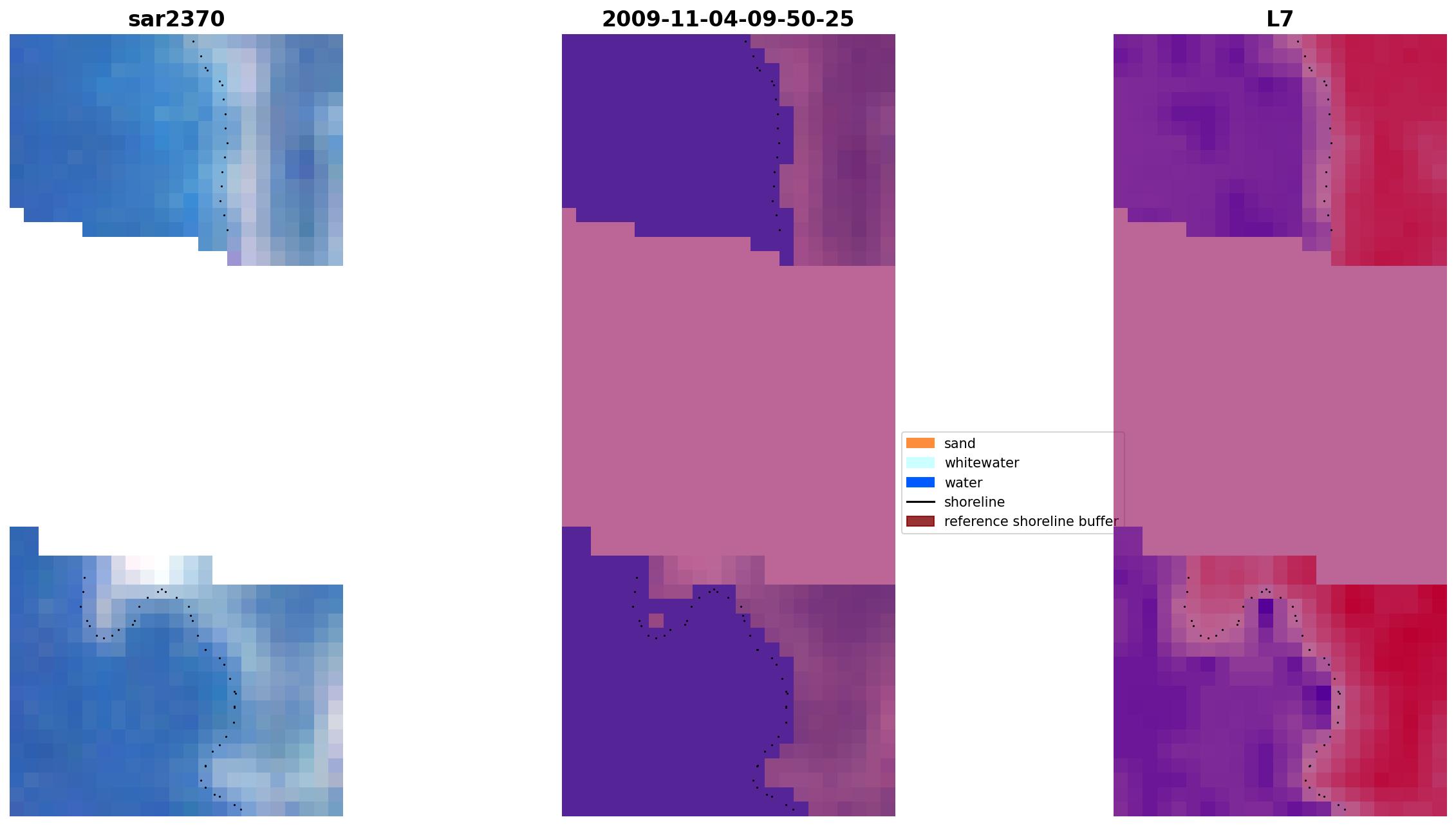 sar2370

2009-11-04-09-50-25

L7

sand
whitewater
water
shoreline
reference shoreline buffer